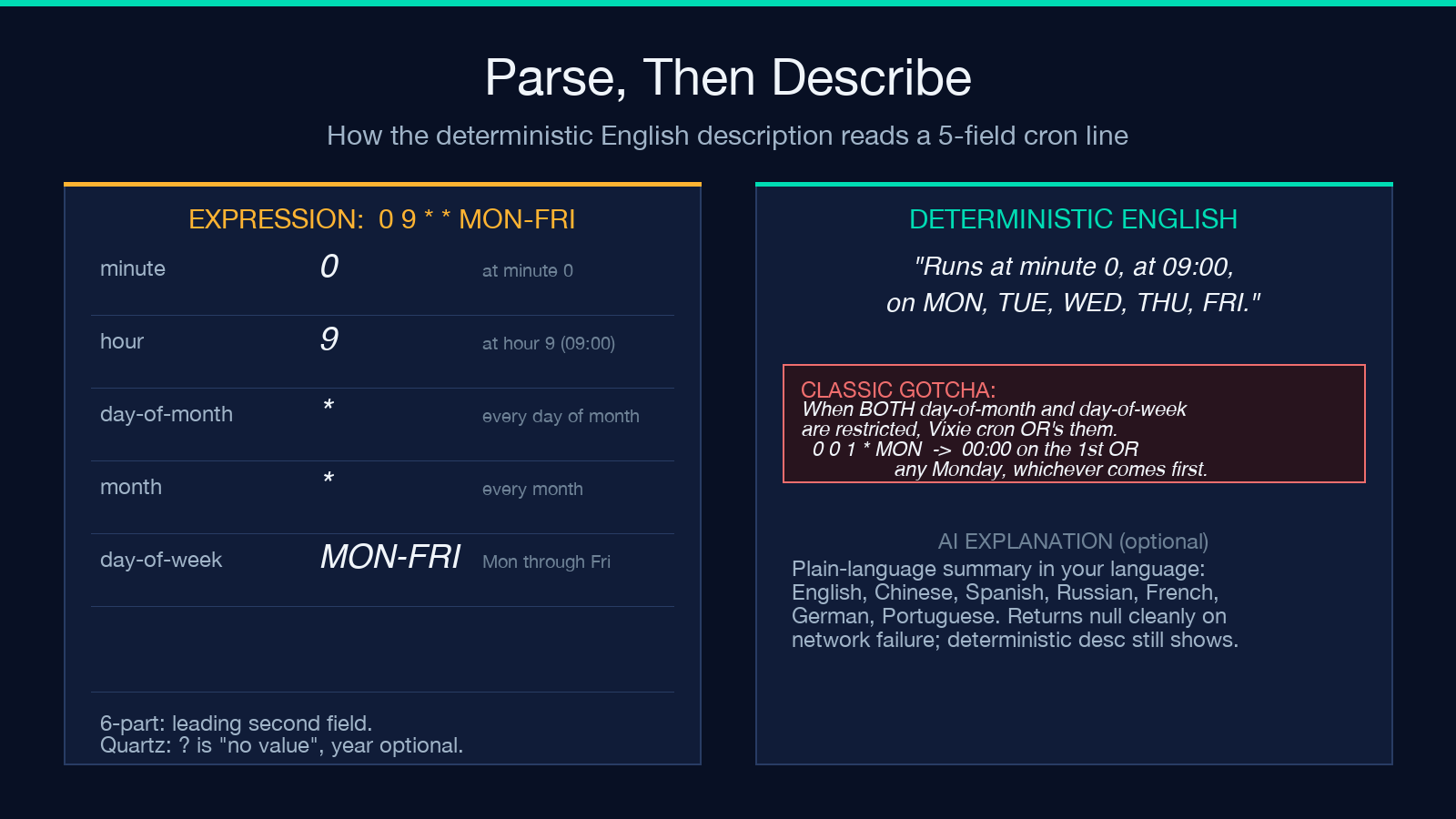 Parse, Then Describe

How the deterministic English description reads a 5-field cron line

EXPRESSION: 0 9 * * MON-FRI

| minute | 0 | at minute 0 |
|---|---|---|
| hour | 9 | at hour 9 (09:00) |
| day-of-month | * | every day of month |
| month | * | every month |
| day-of-week | MON-FRI | Mon through Fri |

6-part: leading second field.
Quartz: ? is "no value", year optional.

DETERMINISTIC ENGLISH

"Runs at minute 0, at 09:00, on MON, TUE, WED, THU, FRI."

CLASSIC GOTCHA:
When BOTH day-of-month and day-of-week are restricted, Vixie cron OR's them.
0 0 1 * MON -> 00:00 on the 1st OR
any Monday, whichever comes first.

AI EXPLANATION (optional)

Plain-language summary in your language: English, Chinese, Spanish, Russian, French, German, Portuguese. Returns null cleanly on network failure; deterministic desc still shows.